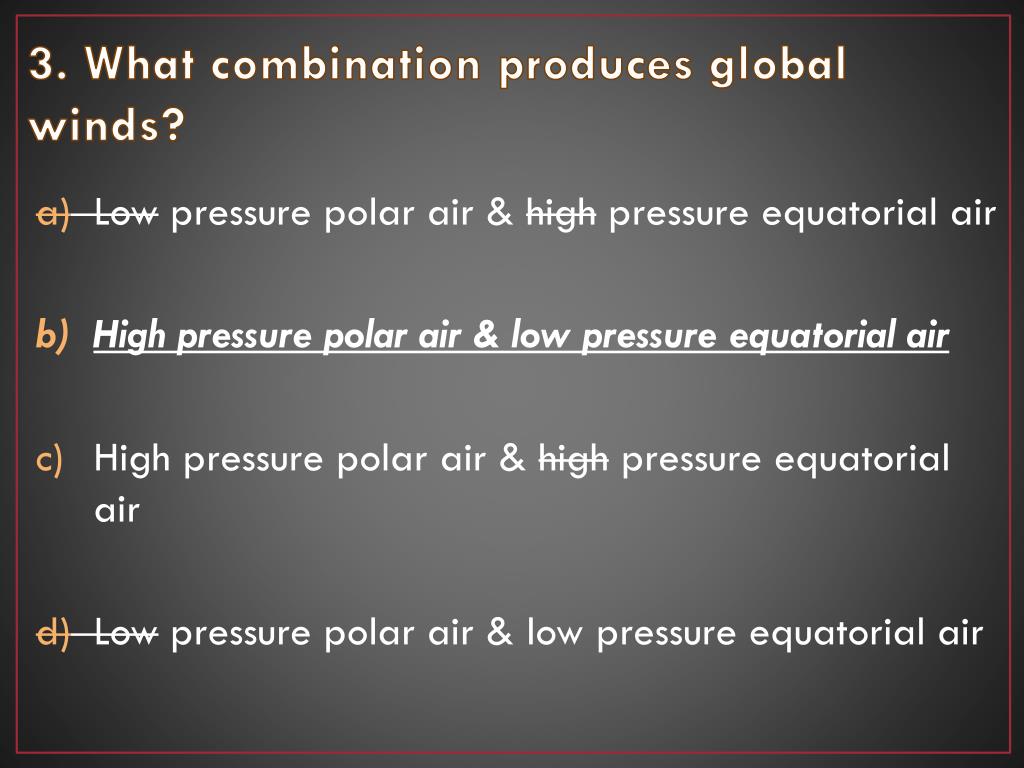 3. What combination produces global winds?

a) Low pressure polar air & high pressure equatorial air

b) High pressure polar air & low pressure equatorial air

c) High pressure polar air & high pressure equatorial air

d) Low pressure polar air & low pressure equatorial air